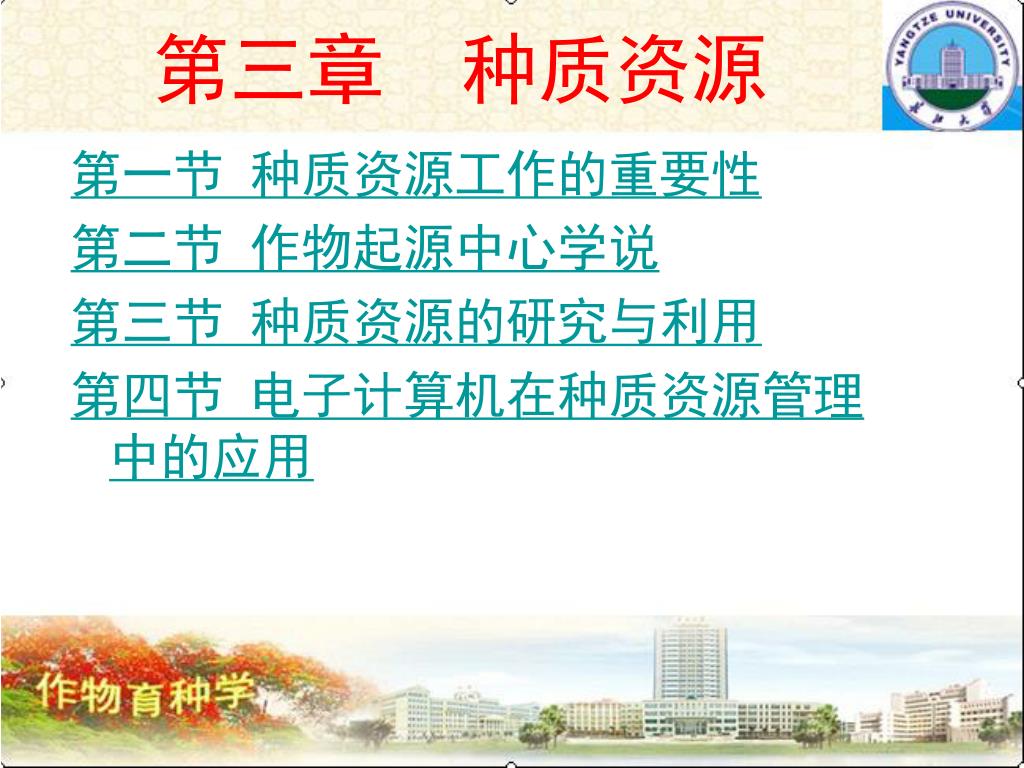 第三章　种质资源

YANGTZE UNIVERSITY

长江大学

第一节 种质资源工作的重要性

第二节 作物起源中心学说

第三节 种质资源的研究与利用

第四节 电子计算机在种质资源管理中的应用

作物育种学